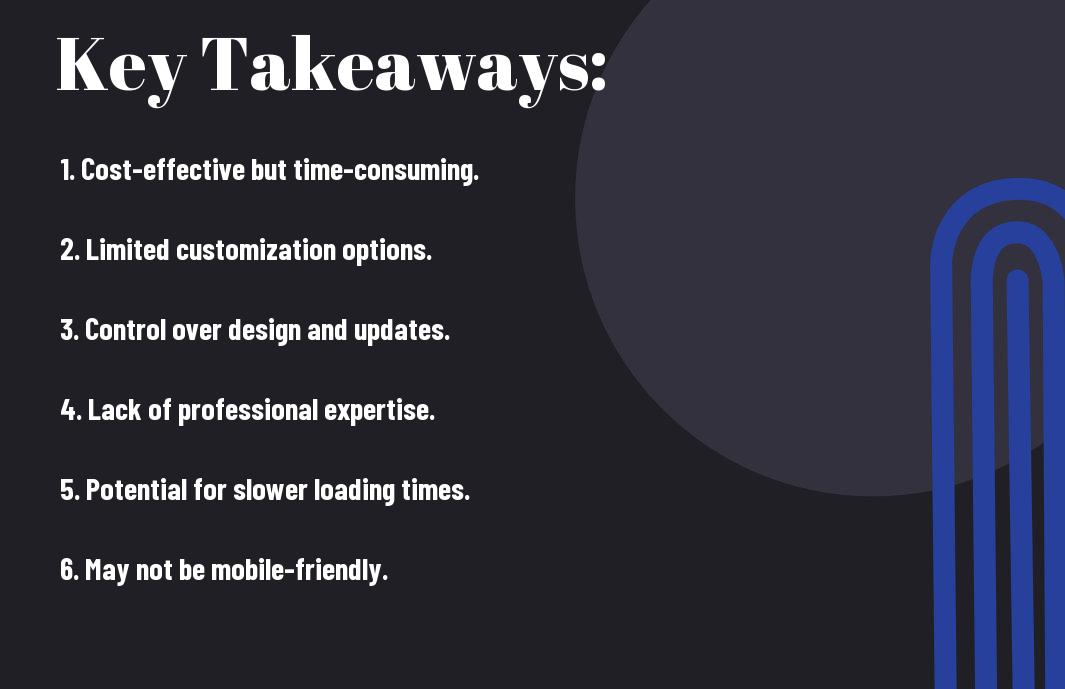 Key Takeaways:

1. Cost-effective but time-consuming.

2. Limited customization options.

3. Control over design and updates.

4. Lack of professional expertise.

5. Potential for slower loading times.

6. May not be mobile-friendly.